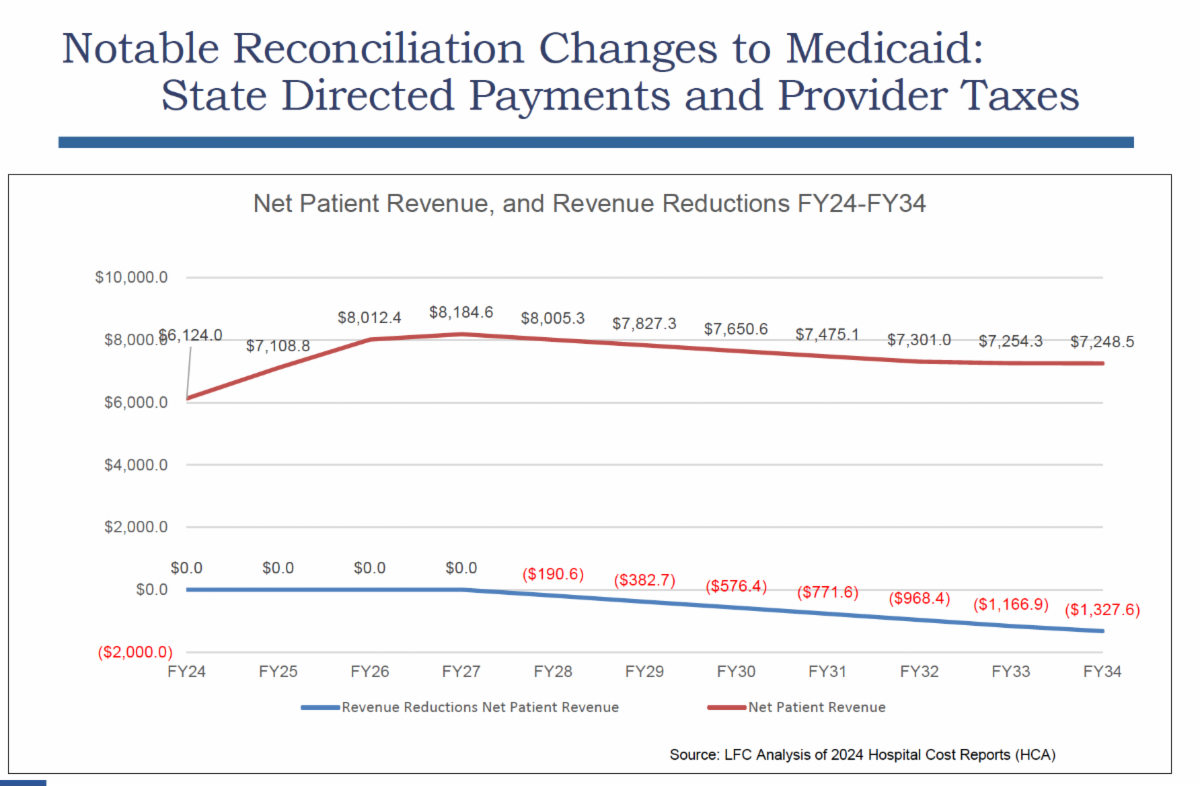 Notable Reconciliation Changes to Medicaid:
State Directed Payments and Provider Taxes

Net Patient Revenue, and Revenue Reductions FY24-FY34

$10,000.0
$8,000.0
$6,000.0
$4,000.0
$2,000.0
$0.0
($2,000.0)

$6,124.0 $7,108.8 $8,012.4 $8,184.6 $8,005.3 $7,827.3 $7,650.6 $7,475.1 $7,301.0 $7,254.3 $7,248.5

$0.0 $0.0 $0.0 $0.0 ($190.6) ($382.7) ($576.4) ($771.6) ($968.4) ($1,166.9) ($1,327.6)

FY24 FY25 FY26 FY27 FY28 FY29 FY30 FY31 FY32 FY33 FY34

Revenue Reductions Net Patient Revenue
Net Patient Revenue

Source: LFC Analysis of 2024 Hospital Cost Reports (HCA)